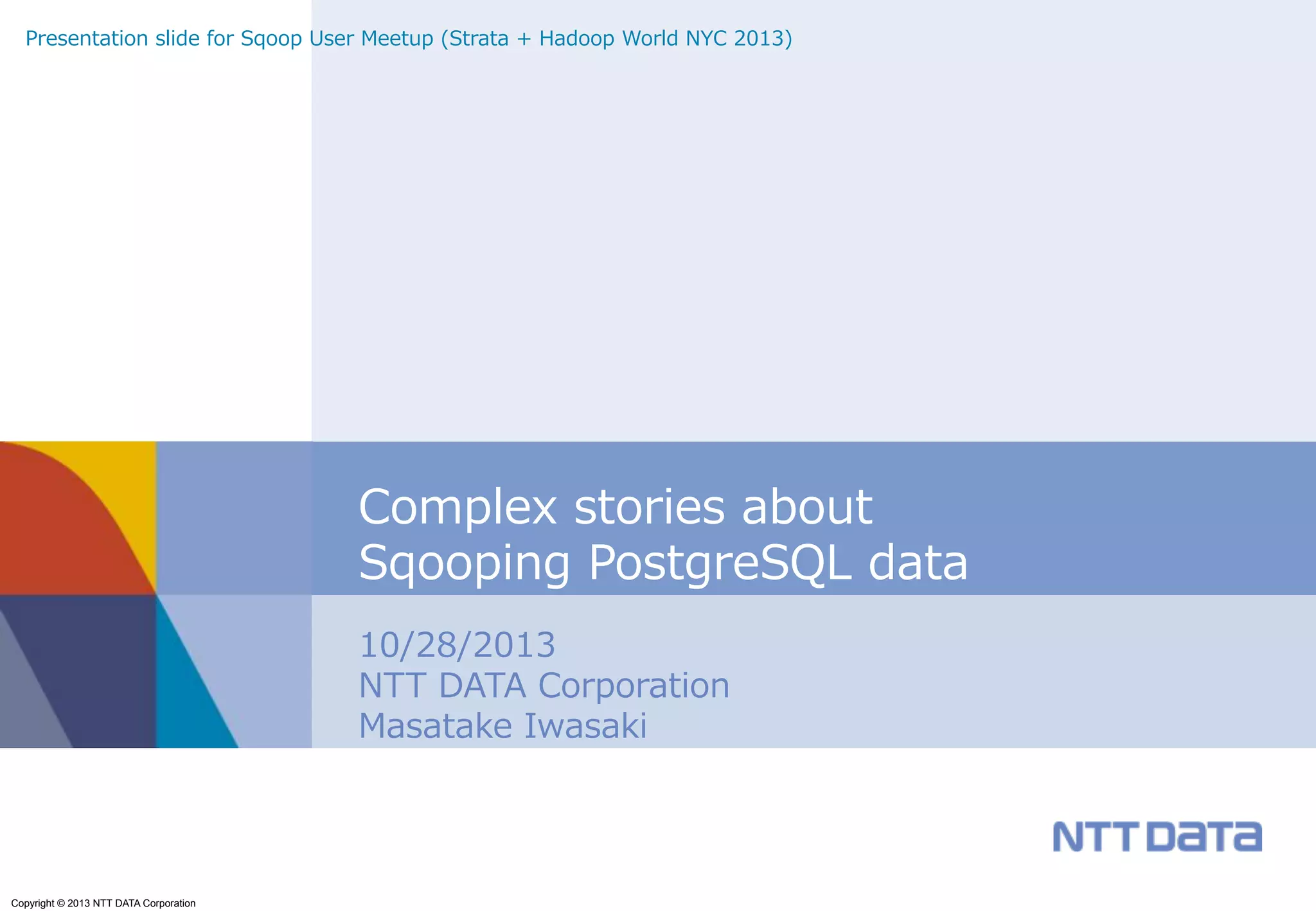 Presentation slide for Sqoop User Meetup (Strata + Hadoop World NYC 2013)

Complex stories about Sqooping PostgreSQL data

10/28/2013
NTT DATA Corporation
Masatake Iwasaki

NTT DaTa

Copyright © 2013 NTT DATA Corporation